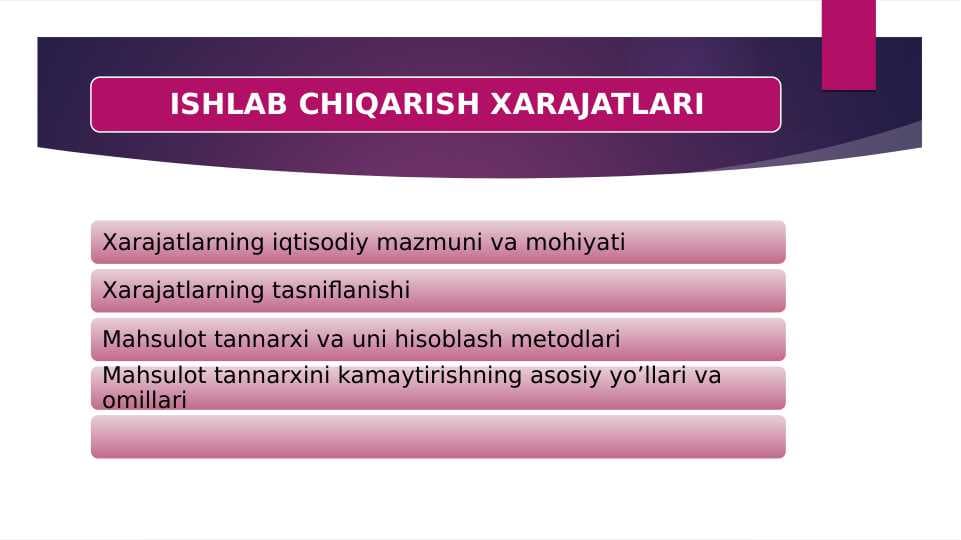 ISHLAB CHIQARISH XARAJATLARI

Xarajatlarning iqtisodiy mazmuni va mohiyati

Xarajatlarning tasniflanishi

Mahsulot tannarxi va uni hisoblash metodlari

Mahsulot tannarxini kamaytirishning asosiy yo’llari va omillari